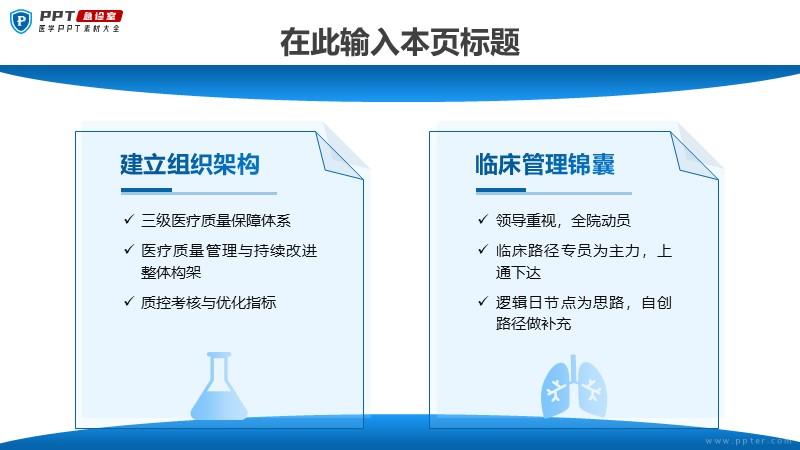 PPT 急诊室
医学PPT素材大全

在此输入本页标题

建立组织架构

✓ 三级医疗质量保障体系
✓ 医疗质量管理与持续改进整体构架
✓ 质控考核与优化指标

临床管理锦囊

✓ 领导重视，全院动员
✓ 临床路径专员为主力，上通下达
✓ 逻辑日节点为思路，自创路径做补充

www.ppter.com